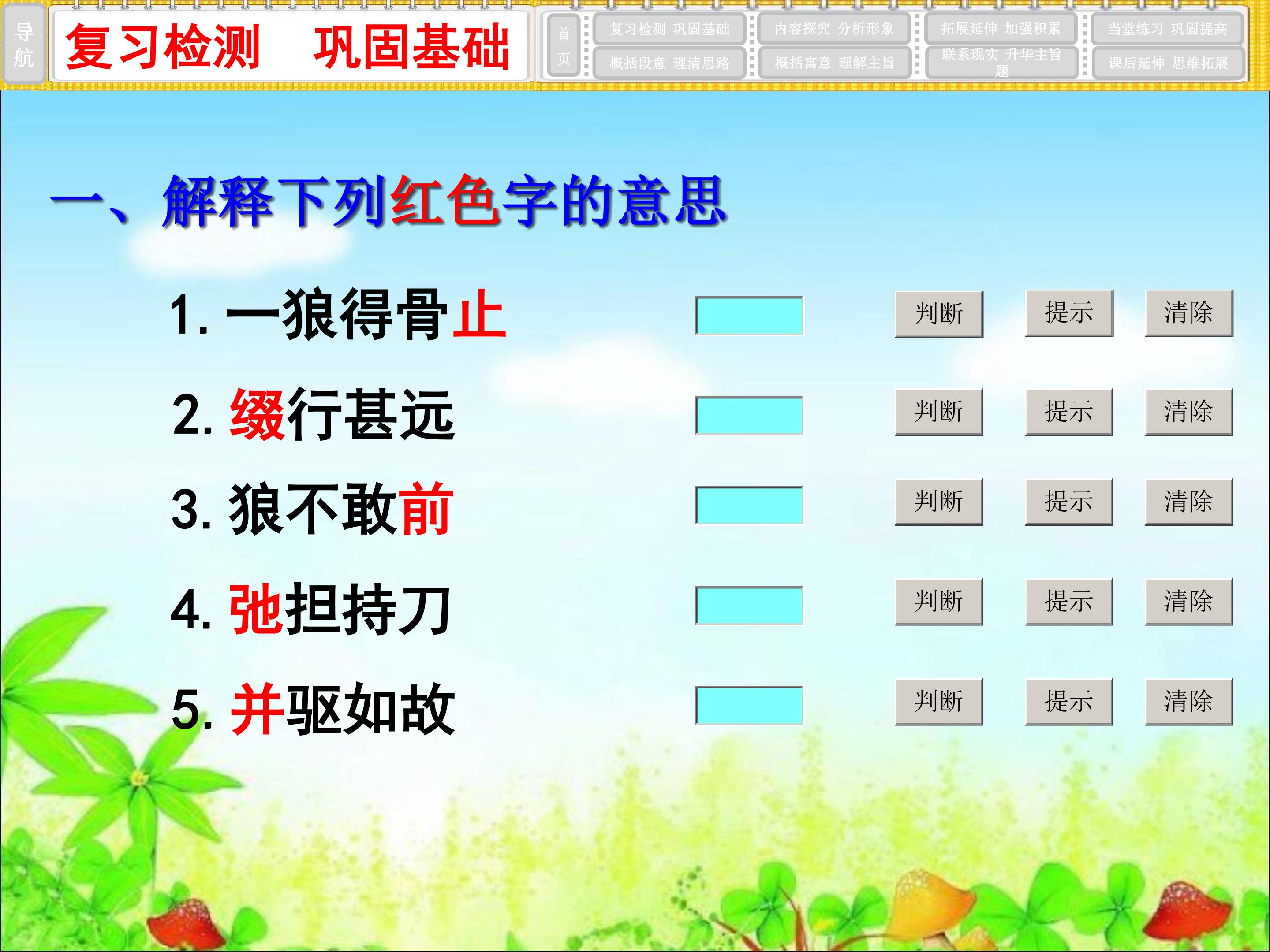 导航

复习检测　巩固基础

首页

复习检测 巩固基础
概括段意 理清思路
内容探究 分析形象
概括寓意 理解主旨
拓展延伸 加强积累
联系现实 升华主旨题
当堂练习 巩固提高
课后延伸 思维拓展

一、解释下列红色字的意思

1. 一狼得骨止　判断　提示　清除

2. 缀行甚远　判断　提示　清除

3. 狼不敢前　判断　提示　清除

4. 弛担持刀　判断　提示　清除

5. 并驱如故　判断　提示　清除